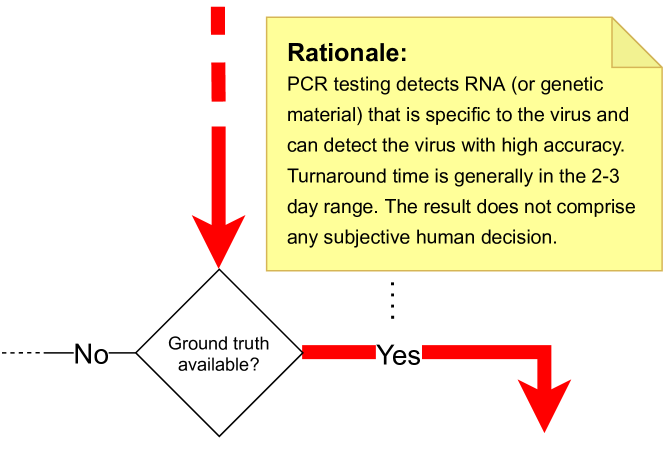 Rationale:
PCR testing detects RNA (or genetic material) that is specific to the virus and can detect the virus with high accuracy. Turnaround time is generally in the 2-3 day range. The result does not comprise any subjective human decision.

No

Ground truth available?

Yes